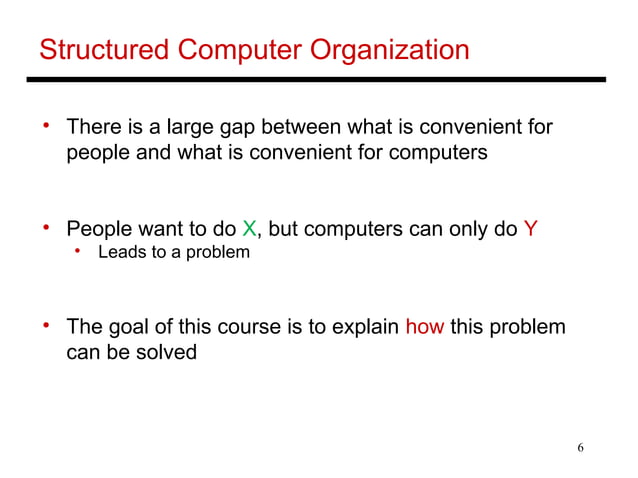 Structured Computer Organization

• There is a large gap between what is convenient for people and what is convenient for computers

• People want to do X, but computers can only do Y
  • Leads to a problem

• The goal of this course is to explain how this problem can be solved

6